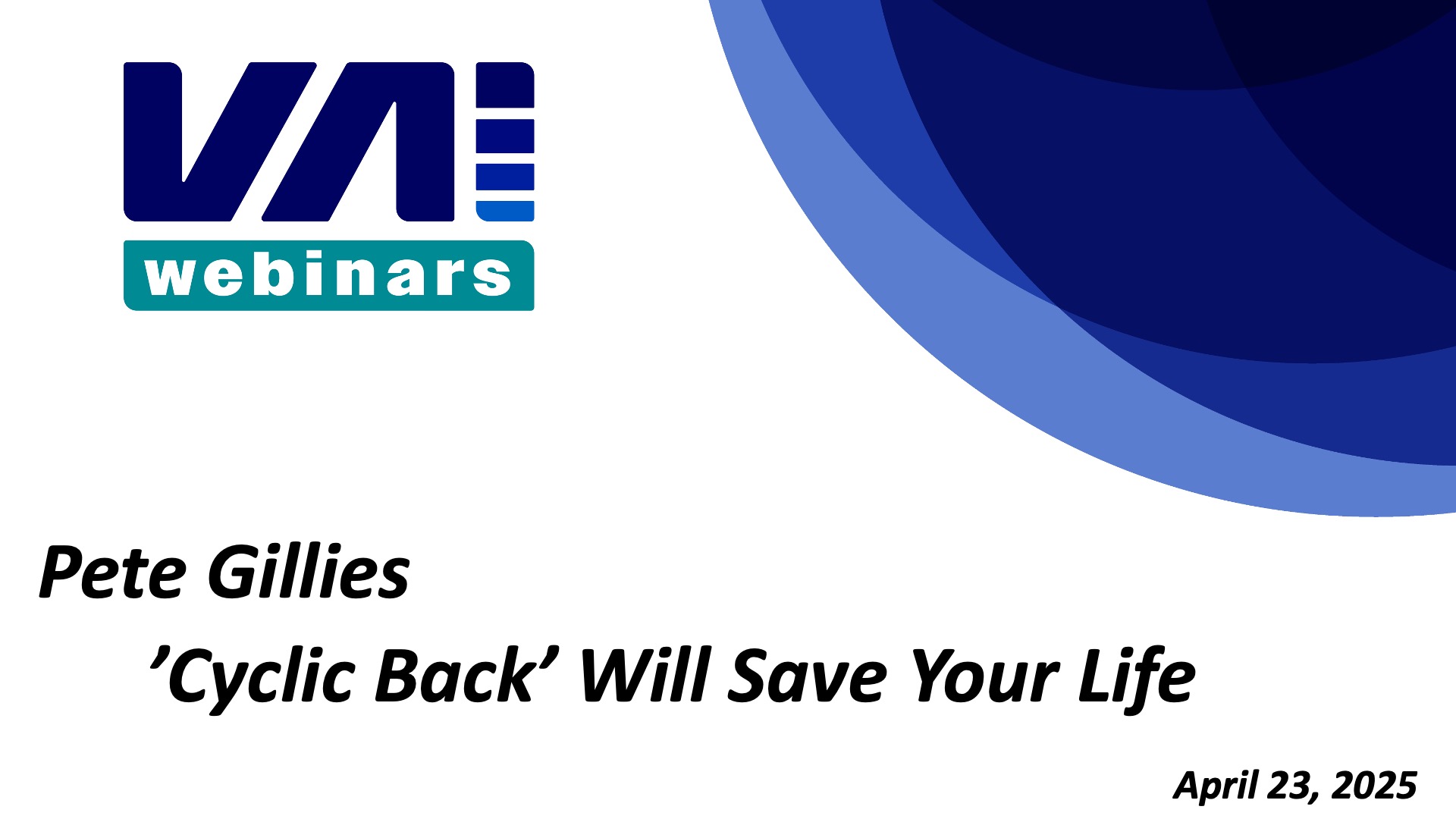 VAI
webinars

Pete Gillies

’Cyclic Back’ Will Save Your Life

April 23, 2025